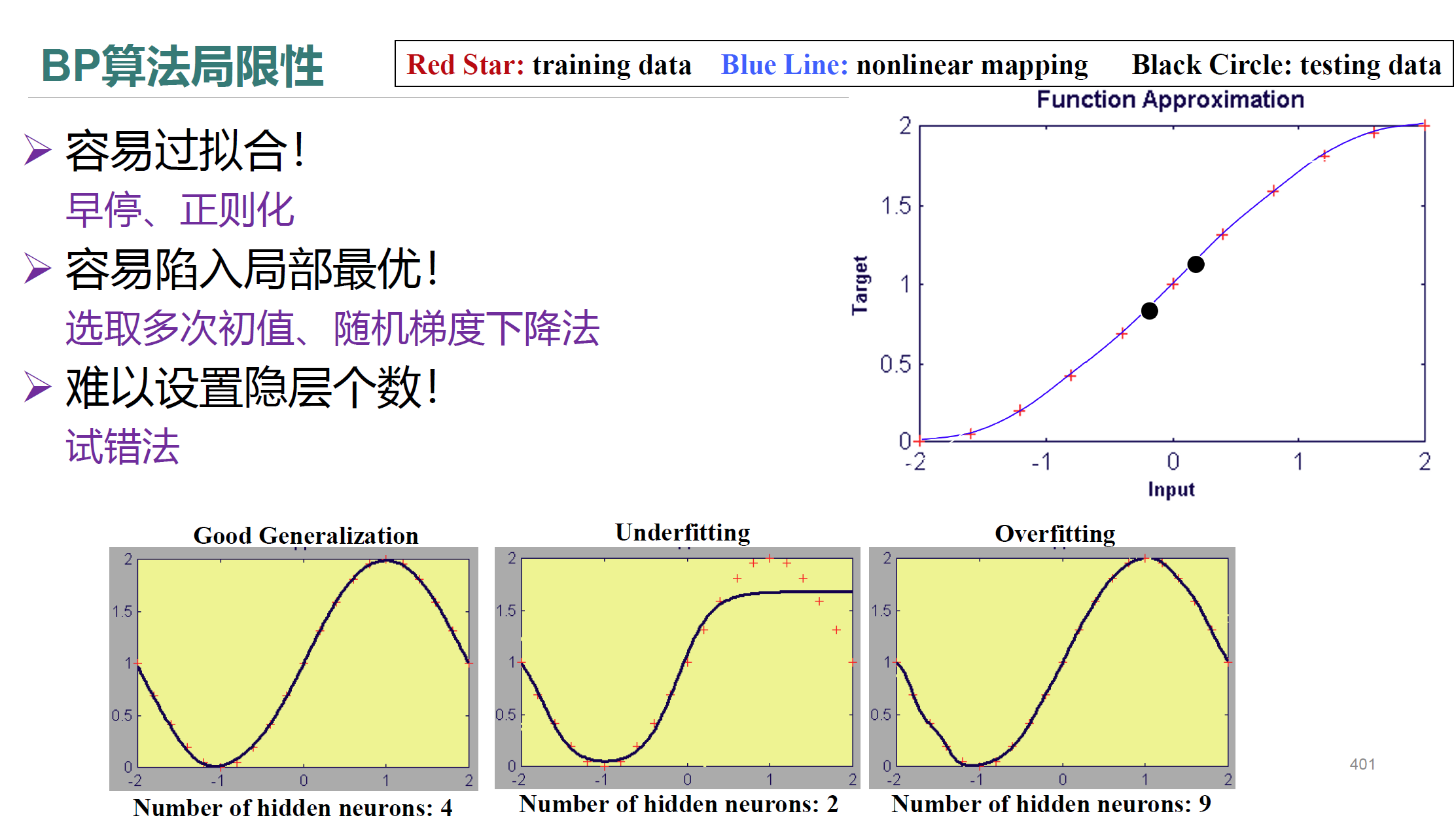 BP算法局限性

Red Star: training data Blue Line: nonlinear mapping Black Circle: testing data

➢ 容易过拟合！
早停、正则化
➢ 容易陷入局部最优！
选取多次初值、随机梯度下降法
➢ 难以设置隐层个数！
试错法

Function Approximation
Target
2
1.5
1
0.5
0
-2 -1 0 1 2
Input

Good Generalization
2
1.5
1
0.5
0
-2 -1 0 1 2
Number of hidden neurons: 4

Underfitting
2
1.5
1
0.5
0
-2 -1 0 1 2
Number of hidden neurons: 2

Overfitting
2
1.5
1
0.5
0
-2 -1 0 1 2
Number of hidden neurons: 9

401